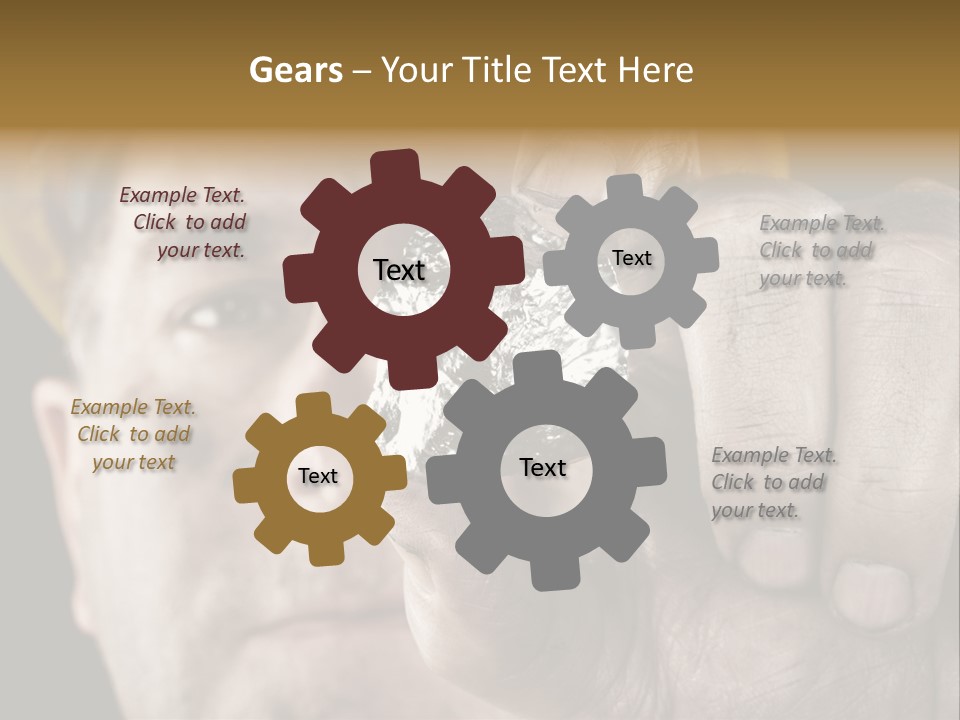 Gears – Your Title Text Here

Example Text. Click to add your text.

Text

Text

Example Text. Click to add your text.

Example Text. Click to add your text

Text

Text

Example Text. Click to add your text.